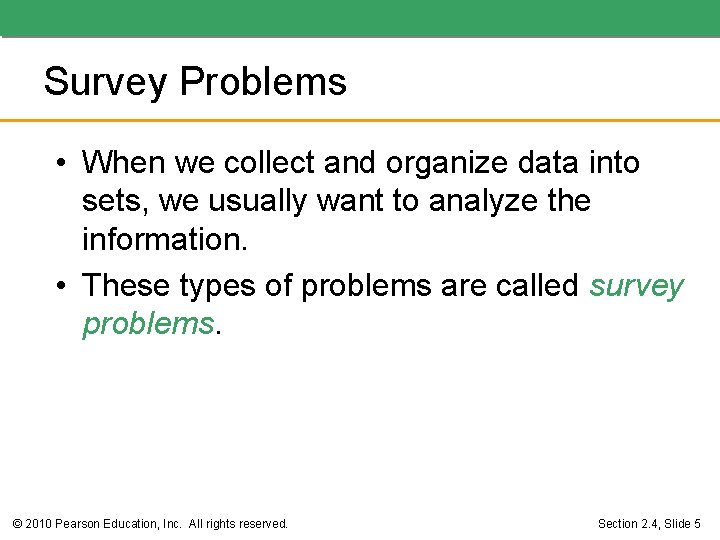 Survey Problems

• When we collect and organize data into sets, we usually want to analyze the information.

• These types of problems are called survey problems.

© 2010 Pearson Education, Inc. All rights reserved.

Section 2.4, Slide 5